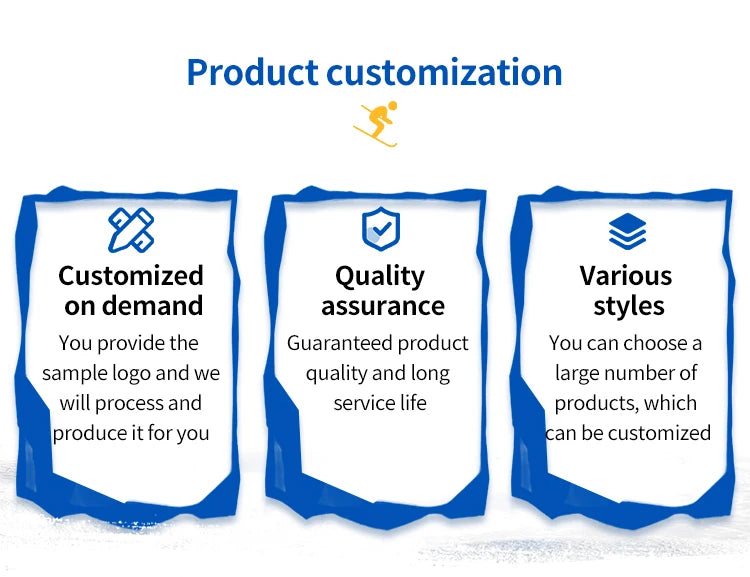 Product customization

Customized on demand
You provide the sample logo and we will process and produce it for you

Quality assurance
Guaranteed product quality and long service life

Various styles
You can choose a large number of products, which can be customized